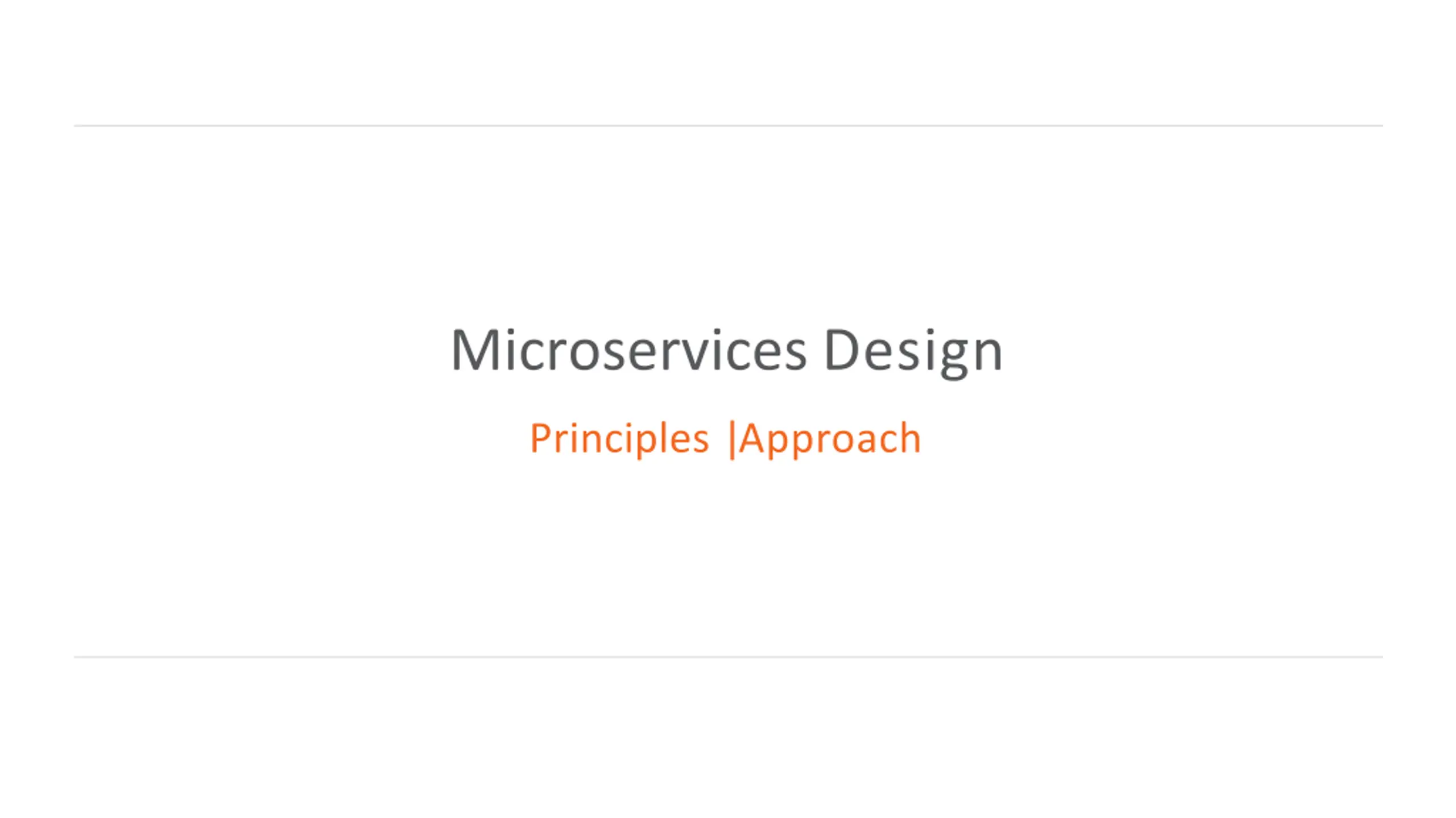 Microservices Design

Principles |Approach